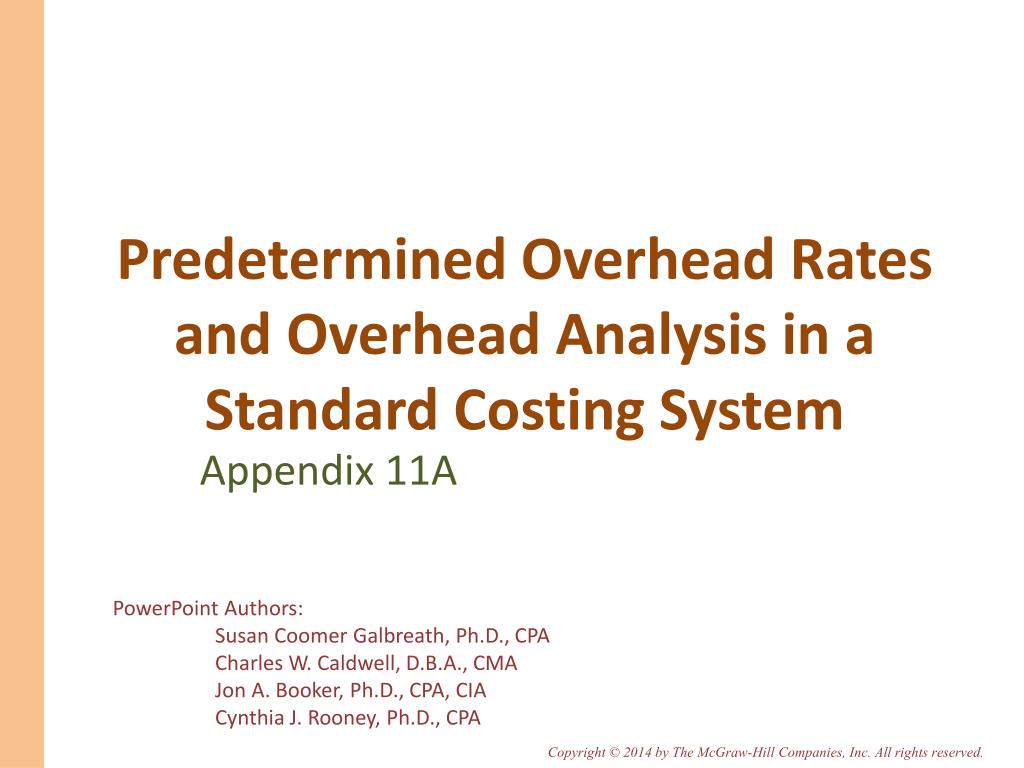 Predetermined Overhead Rates and Overhead Analysis in a Standard Costing System

Appendix 11A

PowerPoint Authors:
Susan Coomer Galbreath, Ph.D., CPA
Charles W. Caldwell, D.B.A., CMA
Jon A. Booker, Ph.D., CPA, CIA
Cynthia J. Rooney, Ph.D., CPA

Copyright © 2014 by The McGraw-Hill Companies, Inc. All rights reserved.